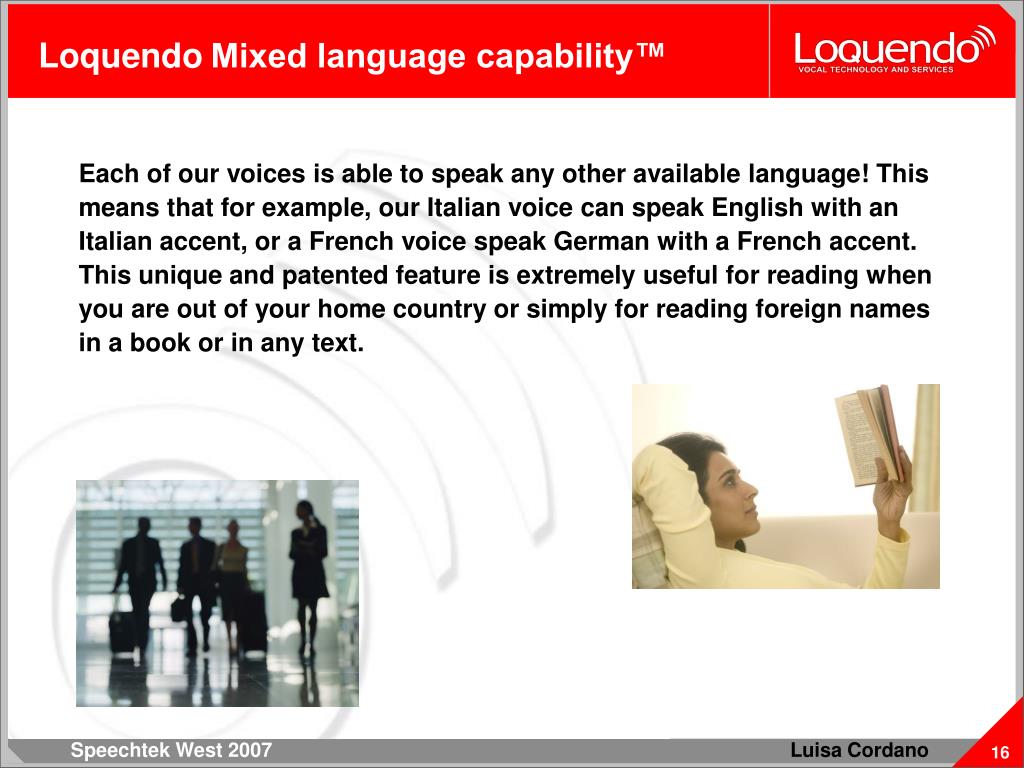 Loquendo Mixed language capability™

Loquendo
VOCAL TECHNOLOGY AND SERVICES

Each of our voices is able to speak any other available language! This means that for example, our Italian voice can speak English with an Italian accent, or a French voice speak German with a French accent. This unique and patented feature is extremely useful for reading when you are out of your home country or simply for reading foreign names in a book or in any text.

Speechtek West 2007

Luisa Cordano

16